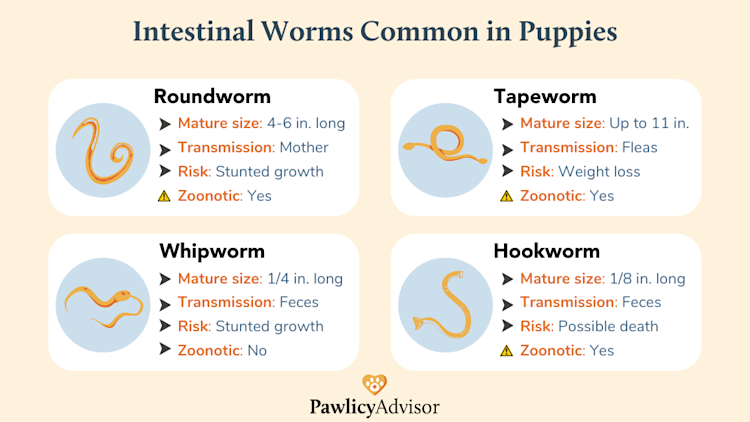 Intestinal Worms Common in Puppies

Roundworm
Mature size: 4-6 in. long
Transmission: Mother
Risk: Stunted growth
Zoonotic: Yes

Tapeworm
Mature size: Up to 11 in.
Transmission: Fleas
Risk: Weight loss
Zoonotic: Yes

Whipworm
Mature size: 1/4 in. long
Transmission: Feces
Risk: Stunted growth
Zoonotic: No

Hookworm
Mature size: 1/8 in. long
Transmission: Feces
Risk: Possible death
Zoonotic: Yes

PawlicyAdvisor